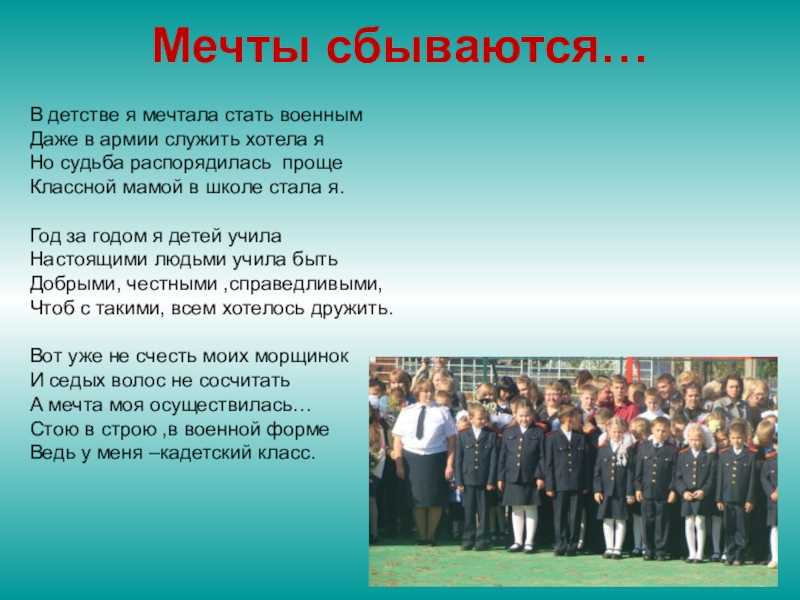 Мечты сбываются…

В детстве я мечтала стать военным
Даже в армии служить хотела я
Но судьба распорядилась проще
Классной мамой в школе стала я.

Год за годом я детей учила
Настоящими людьми учила быть
Добрыми, честными ,справедливыми,
Чтоб с такими, всем хотелось дружить.

Вот уже не счесть моих морщинок
И седых волос не сосчитать
А мечта моя осуществилась…
Стою в строю ,в военной форме
Ведь у меня –кадетский класс.